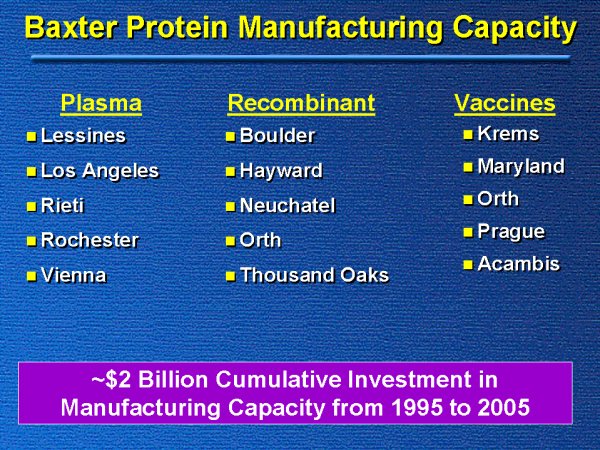 Baxter Protein Manufacturing Capacity

Plasma
- Lessines
- Los Angeles
- Rieti
- Rochester
- Vienna

Recombinant
- Boulder
- Hayward
- Neuchatel
- Orth
- Thousand Oaks

Vaccines
- Krems
- Maryland
- Orth
- Prague
- Acambis

~$2 Billion Cumulative Investment in Manufacturing Capacity from 1995 to 2005